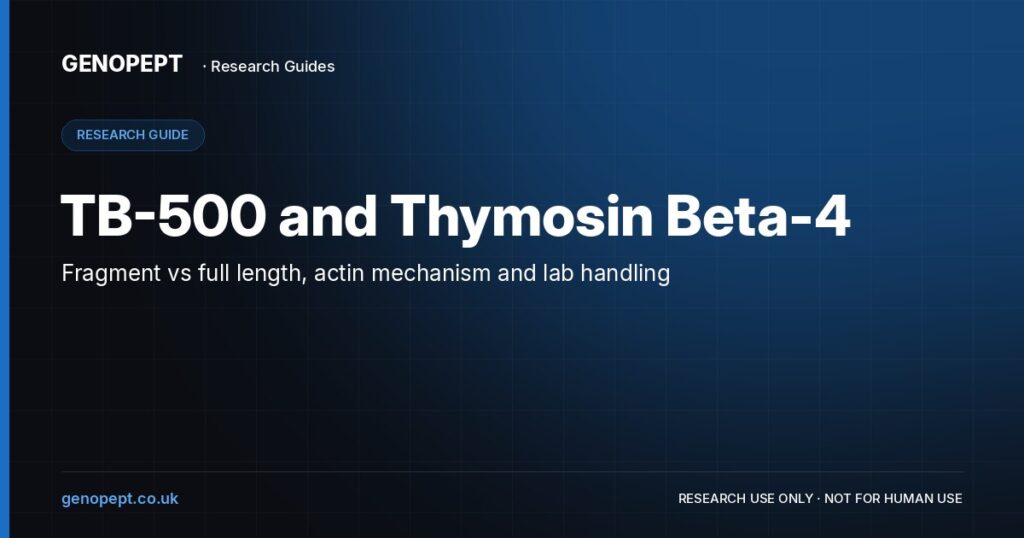 GENOPEPT · Research Guides

RESEARCH GUIDE

TB-500 and Thymosin Beta-4

Fragment vs full length, actin mechanism and lab handling

genopept.co.uk

RESEARCH USE ONLY · NOT FOR HUMAN USE